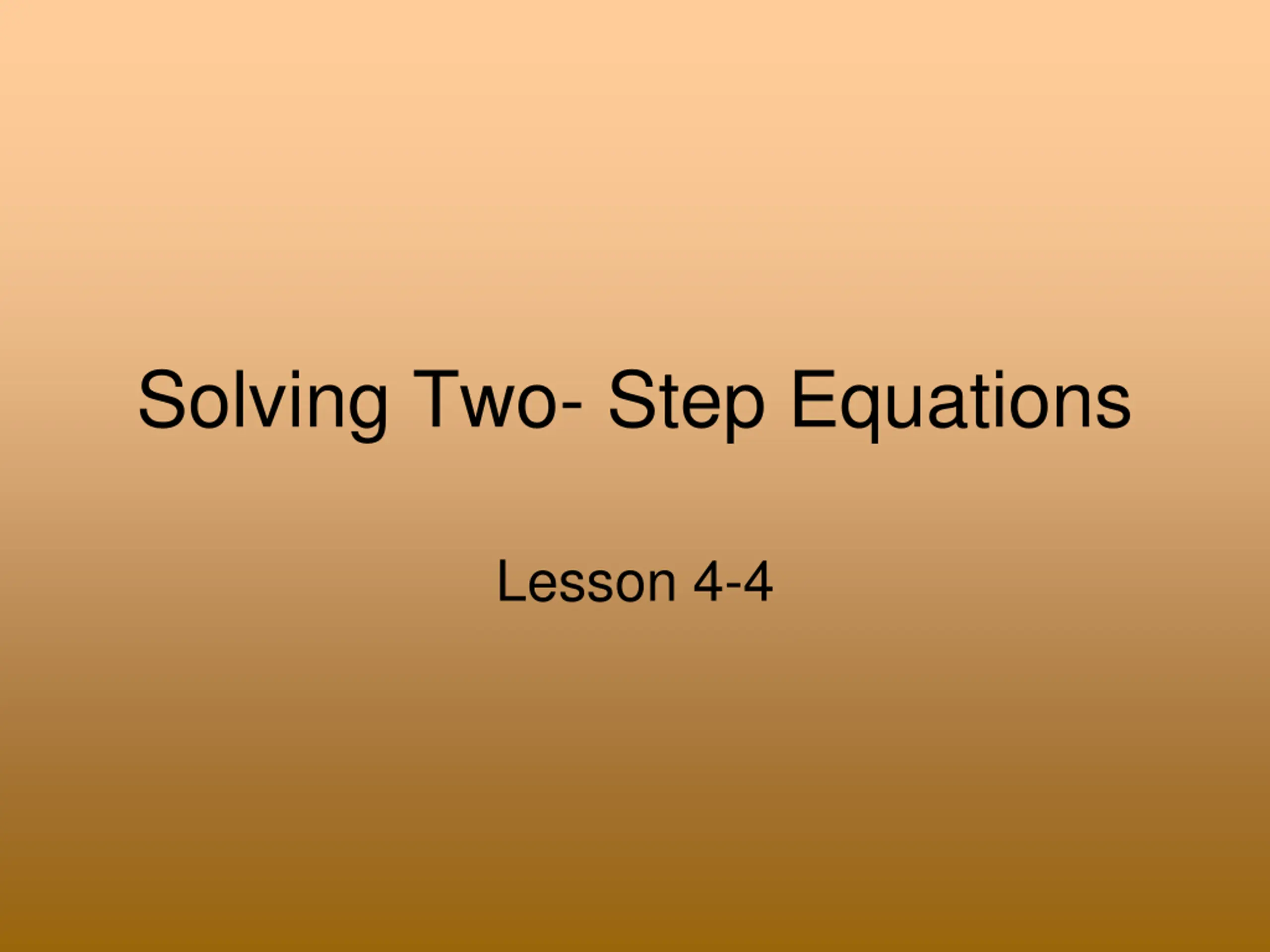 Solving Two- Step Equations

Lesson 4-4